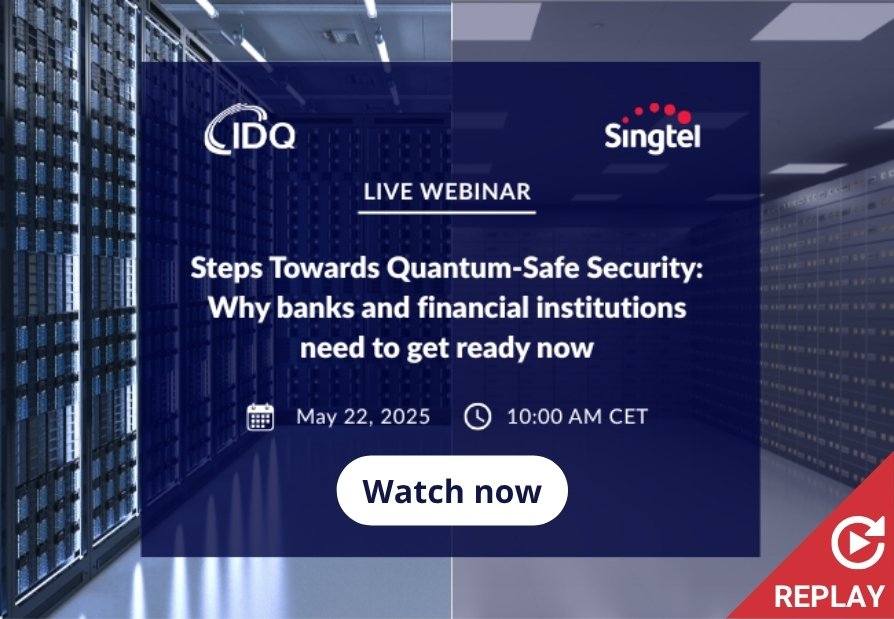 IDQ

Singtel

LIVE WEBINAR

Steps Towards Quantum-Safe Security: Why banks and financial institutions need to get ready now

May 22, 2025 10:00 AM CET

Watch now

REPLAY